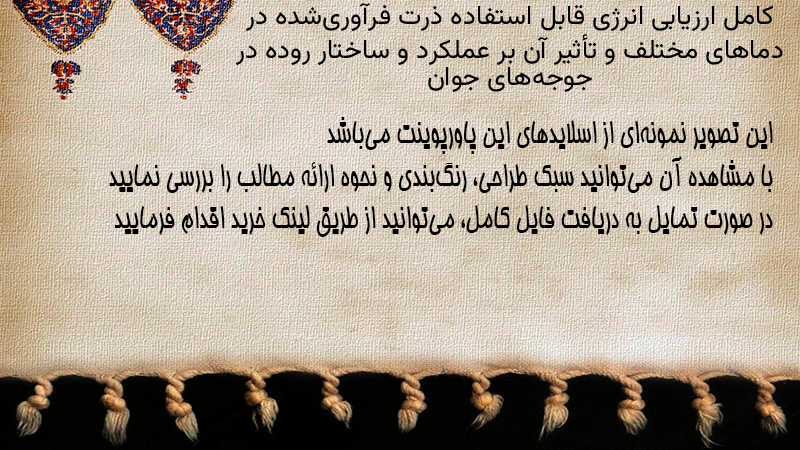 کامل ارزیابی انرژی قابل استفاده ذرت فرآوری‌شده در دماهای مختلف و تأثیر آن بر عملکرد و ساختار روده در جوجه‌های جوان

این تصویر نمونه‌ای از اسلایدهای این پاورپوینت می‌باشد
با مشاهده آن می‌توانید سبک طراحی، رنگ‌بندی و نحوه ارائه مطالب را بررسی نمایید
در صورت تمایل به دریافت فایل کامل، می‌توانید از طریق لینک خرید اقدام فرمایید